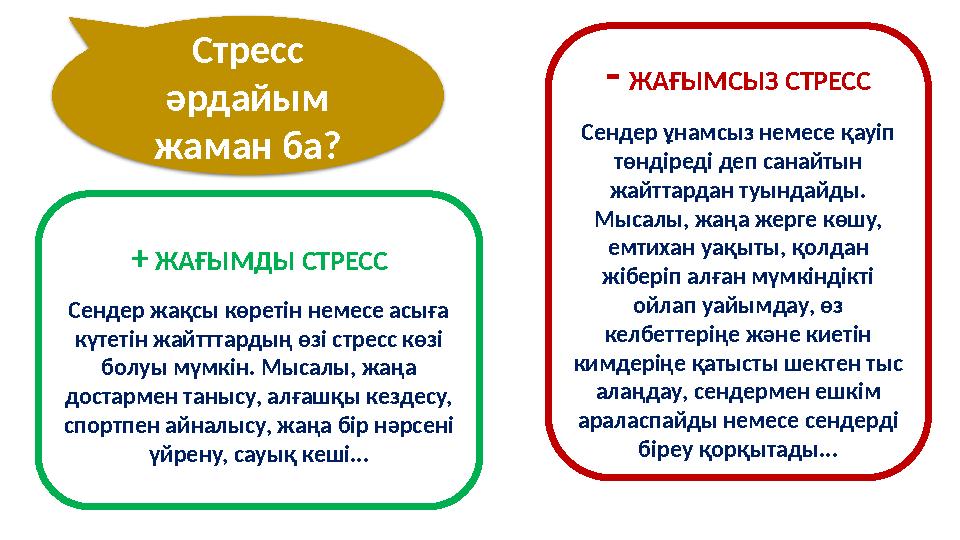 Стресс әрдайым жаман ба?

+ ЖАҒЫМДЫ СТРЕСС

Сендер жақсы көретін немесе асыға күтетін жайтттардың өзі стресс көзі болуы мүмкін. Мысалы, жаңа достармен танысу, алғашқы кездесу, спортпен айналысу, жаңа бір нәрсені үйрену, сауық кеші...

- ЖАҒЫМСЫЗ СТРЕСС

Сендер ұнамсыз немесе қауіп төндіреді деп санайтын жайттардан туындайды. Мысалы, жаңа жерге көшу, емтихан уақыты, қолдан жіберіп алған мүмкіндікті ойлап уайымдау, өз келбеттеріңе және киетін кимдеріңе қатысты шектен тыс алаңдау, сендермен ешкім араласпайды немесе сендерді біреу қорқытады...